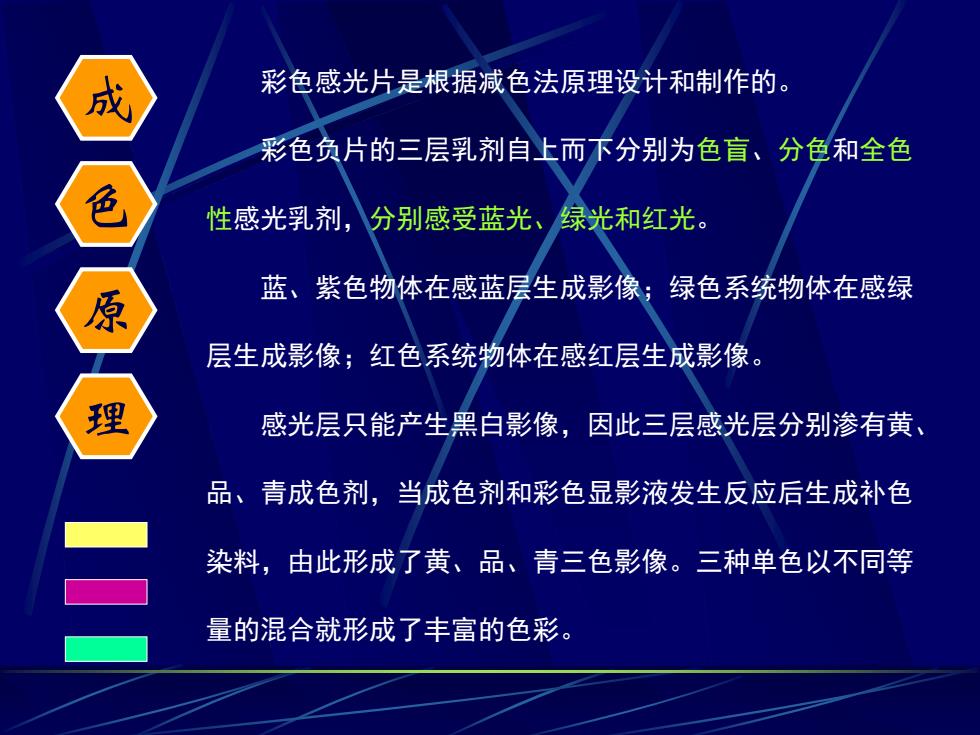 成
色
原
理

彩色感光片是根据减色法原理设计和制作的。

彩色负片的三层乳剂自上而下分别为色盲、分色和全色性感光乳剂，分别感受蓝光、绿光和红光。

蓝、紫色物体在感蓝层生成影像；绿色系统物体在感绿层生成影像；红色系统物体在感红层生成影像。

感光层只能产生黑白影像，因此三层感光层分别渗有黄、品、青成色剂，当成色剂和彩色显影液发生反应后生成补色染料，由此形成了黄、品、青三色影像。三种单色以不同等量的混合就形成了丰富的色彩。